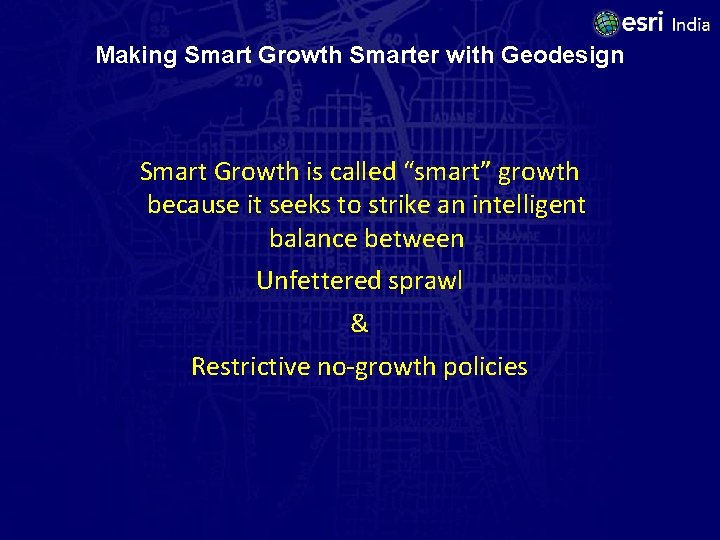 esri India

Making Smart Growth Smarter with Geodesign

Smart Growth is called “smart” growth because it seeks to strike an intelligent balance between

Unfettered sprawl

&

Restrictive no-growth policies